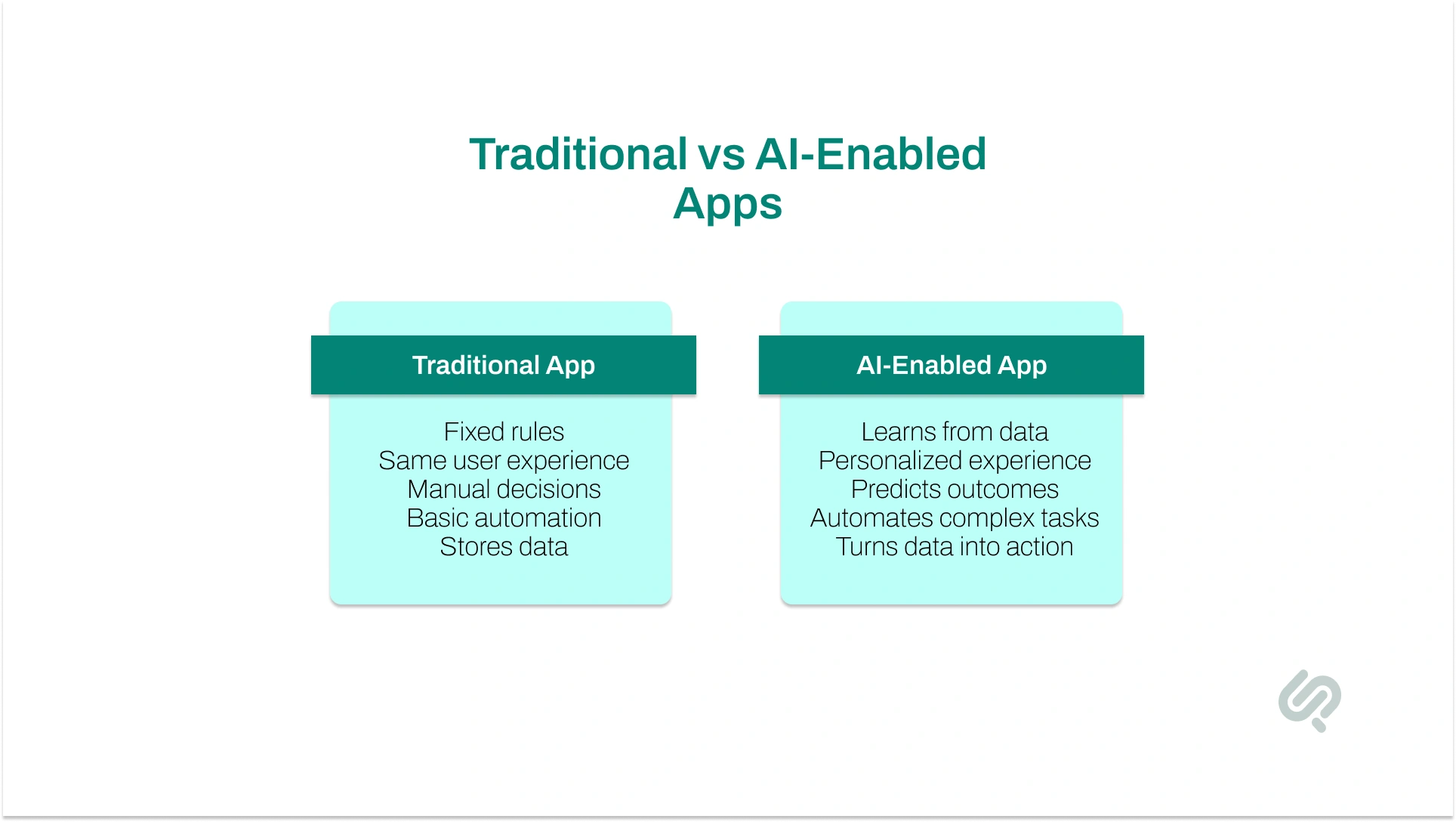 Traditional vs AI-Enabled Apps

Traditional App

Fixed rules
Same user experience
Manual decisions
Basic automation
Stores data

AI-Enabled App

Learns from data
Personalized experience
Predicts outcomes
Automates complex tasks
Turns data into action